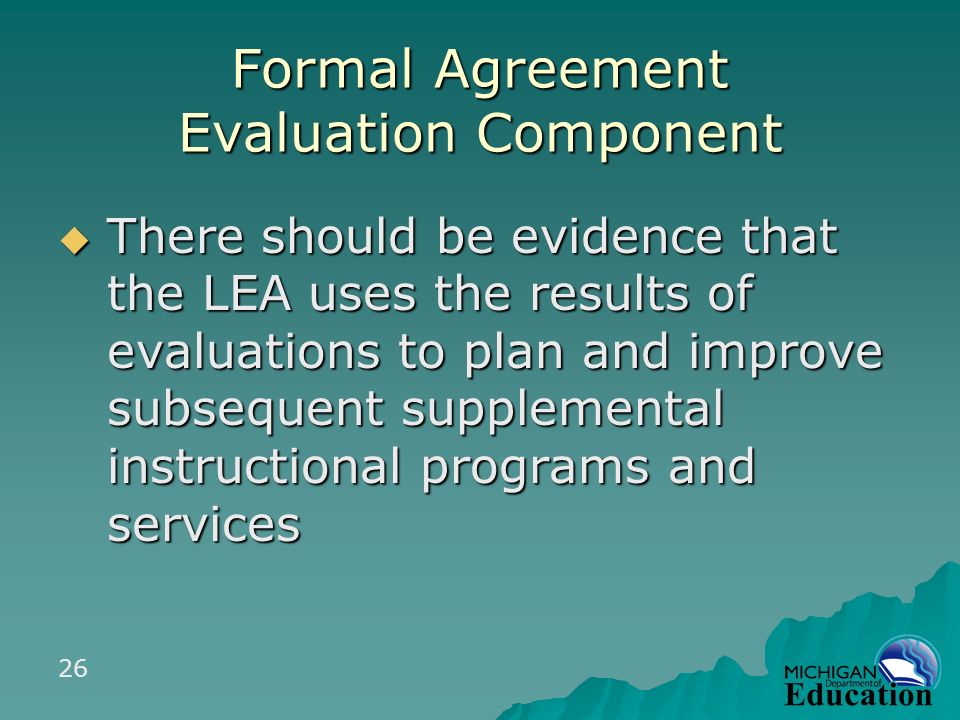 Formal Agreement
Evaluation Component

There should be evidence that the LEA uses the results of evaluations to plan and improve subsequent supplemental instructional programs and services

26

MICHIGAN Department of Education